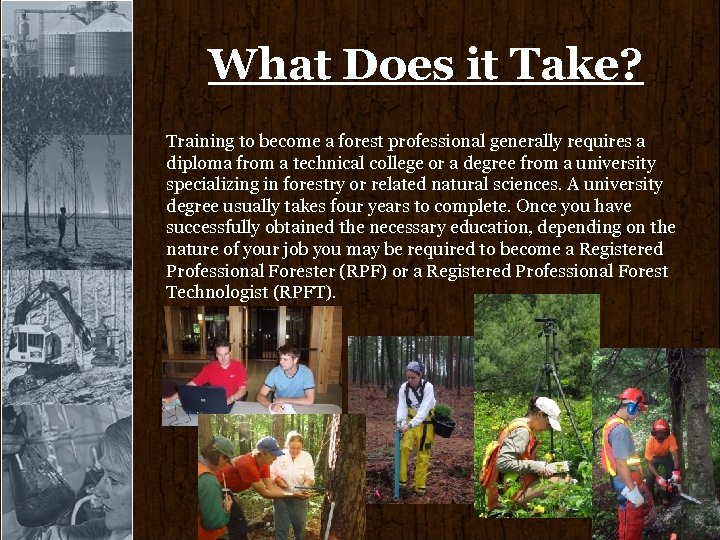 What Does it Take?

Training to become a forest professional generally requires a diploma from a technical college or a degree from a university specializing in forestry or related natural sciences. A university degree usually takes four years to complete. Once you have successfully obtained the necessary education, depending on the nature of your job you may be required to become a Registered Professional Forester (RPF) or a Registered Professional Forest Technologist (RPFT).